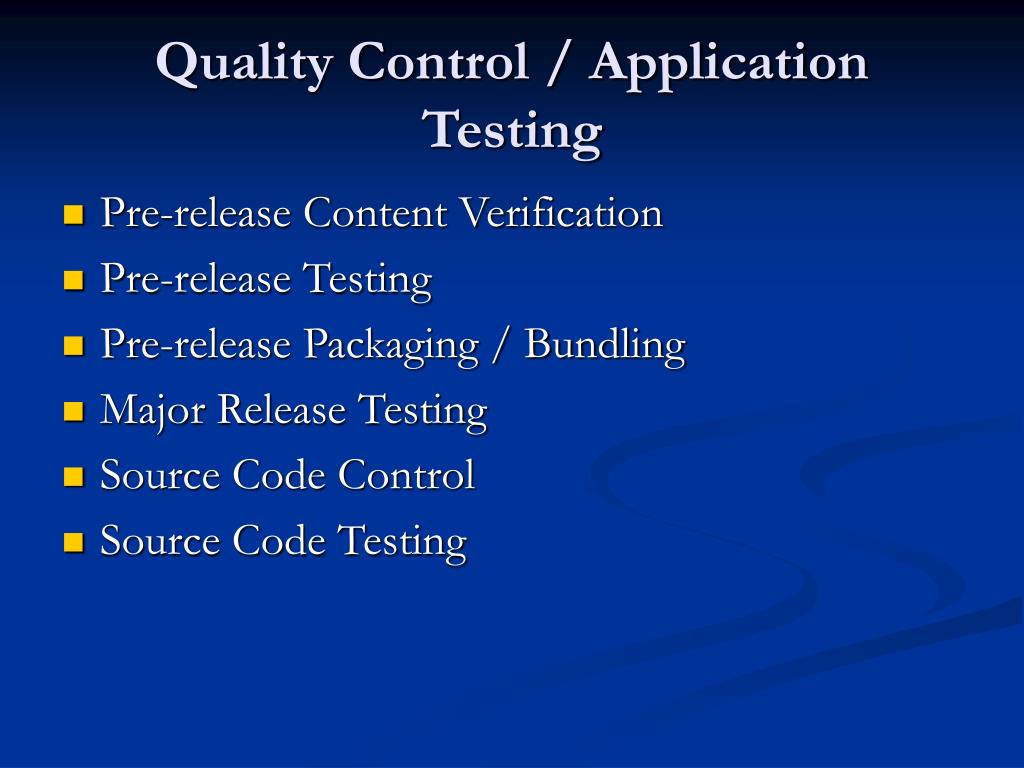 Quality Control / Application Testing

- Pre-release Content Verification
- Pre-release Testing
- Pre-release Packaging / Bundling
- Major Release Testing
- Source Code Control
- Source Code Testing